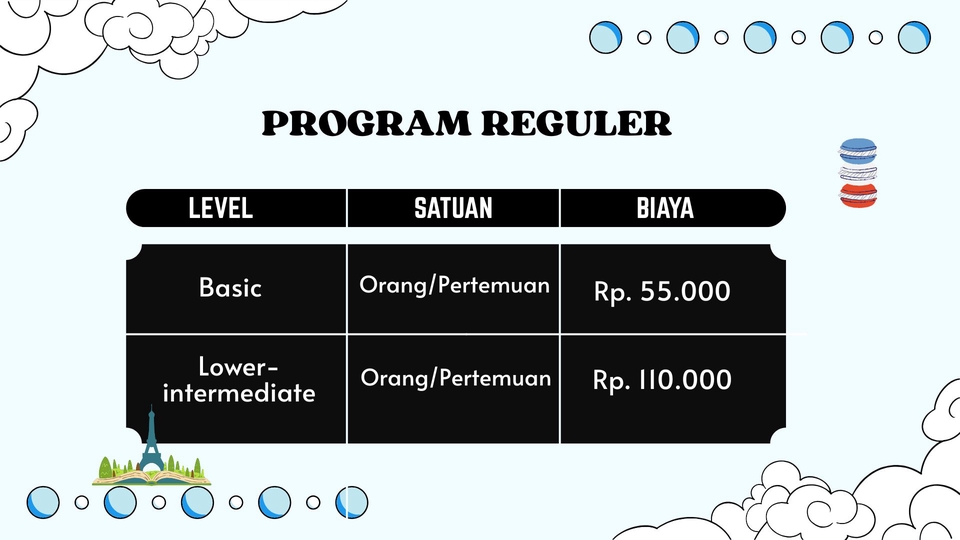 PROGRAM REGULER

| LEVEL | SATUAN | BIAYA |
|---|---|---|
| Basic | Orang/Pertemuan | Rp. 55.000 |
| Lower-intermediate | Orang/Pertemuan | Rp. 110.000 |